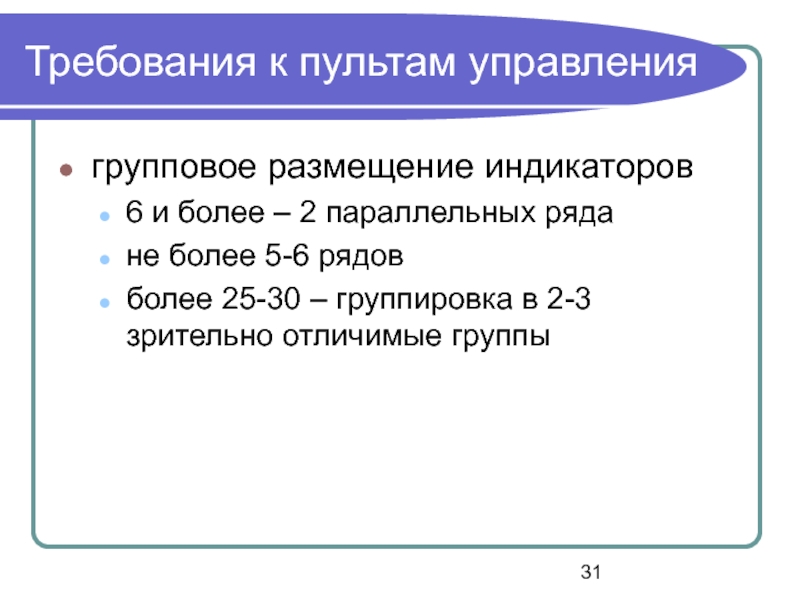 Требования к пультам управления

- групповое размещение индикаторов
  - 6 и более – 2 параллельных ряда
  - не более 5-6 рядов
  - более 25-30 – группировка в 2-3 зрительно отличимые группы

31